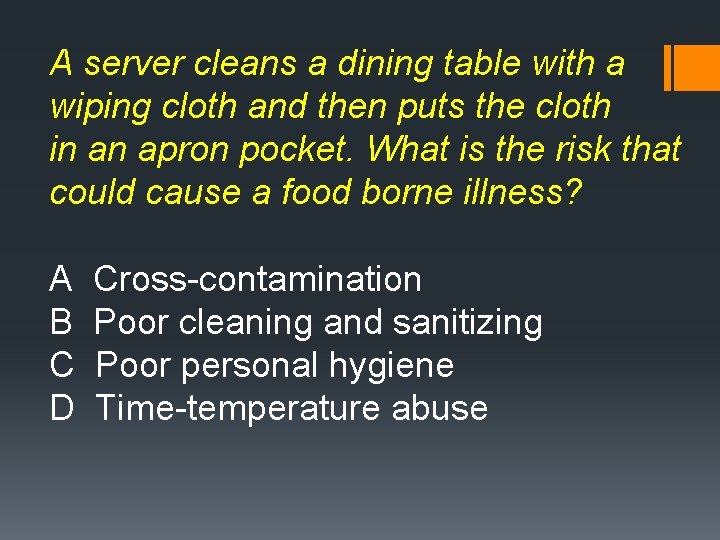 A server cleans a dining table with a wiping cloth and then puts the cloth in an apron pocket. What is the risk that could cause a food borne illness?

A Cross-contamination
B Poor cleaning and sanitizing
C Poor personal hygiene
D Time-temperature abuse